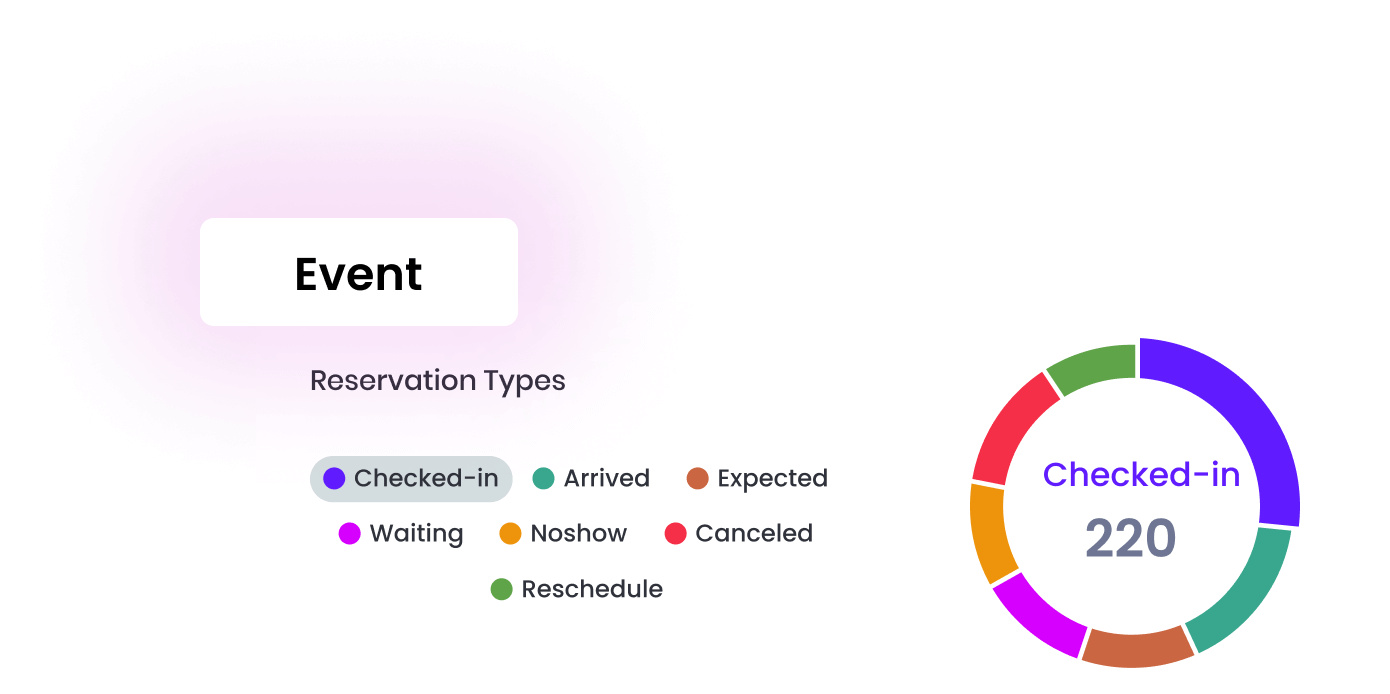 Event

Reservation Types

Checked-in
Arrived
Expected
Waiting
Noshow
Canceled
Reschedule

Checked-in
220